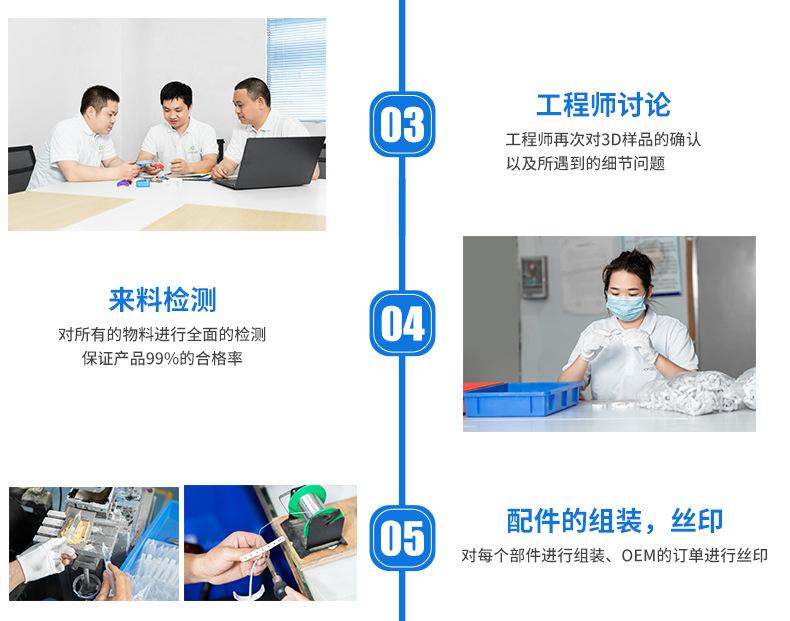 03

工程师讨论

工程师再次对3D样品的确认
以及所遇到的细节问题

来料检测

对所有的物料进行全面的检测
保证产品99%的合格率

04

05

配件的组装，丝印

对每个部件进行组装、OEM的订单进行丝印